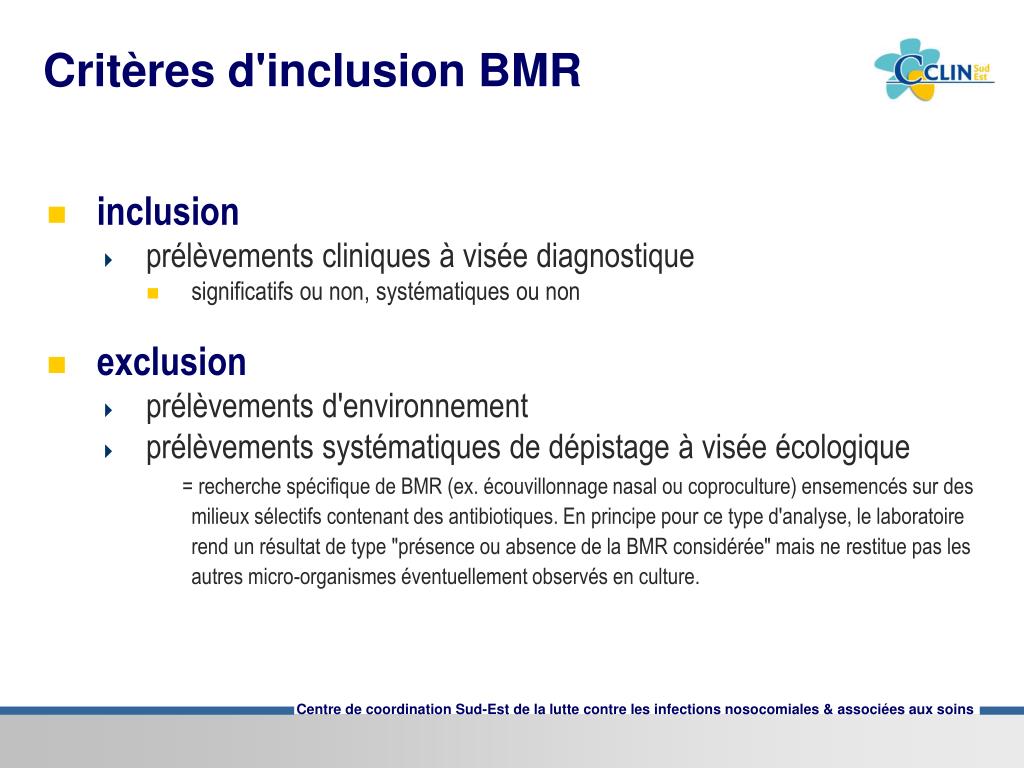 Critères d'inclusion BMR

CCLIN Sud Est

inclusion
prélèvements cliniques à visée diagnostique
significatifs ou non, systématiques ou non

exclusion
prélèvements d'environnement
prélèvements systématiques de dépistage à visée écologique
= recherche spécifique de BMR (ex. écouvillonnage nasal ou coproculture) ensemencés sur des milieux sélectifs contenant des antibiotiques. En principe pour ce type d'analyse, le laboratoire rend un résultat de type "présence ou absence de la BMR considérée" mais ne restitue pas les autres micro-organismes éventuellement observés en culture.

Centre de coordination Sud-Est de la lutte contre les infections nosocomiales & associées aux soins